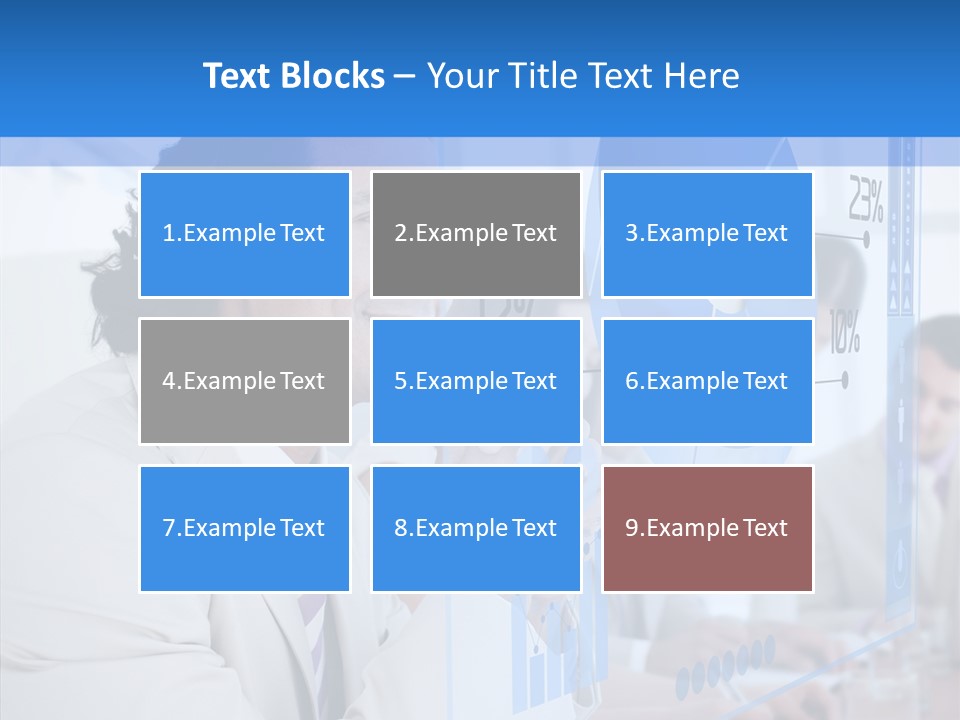 Text Blocks – Your Title Text Here

1.Example Text

2.Example Text

3.Example Text

4.Example Text

5.Example Text

6.Example Text

7.Example Text

8.Example Text

9.Example Text

23%

10%